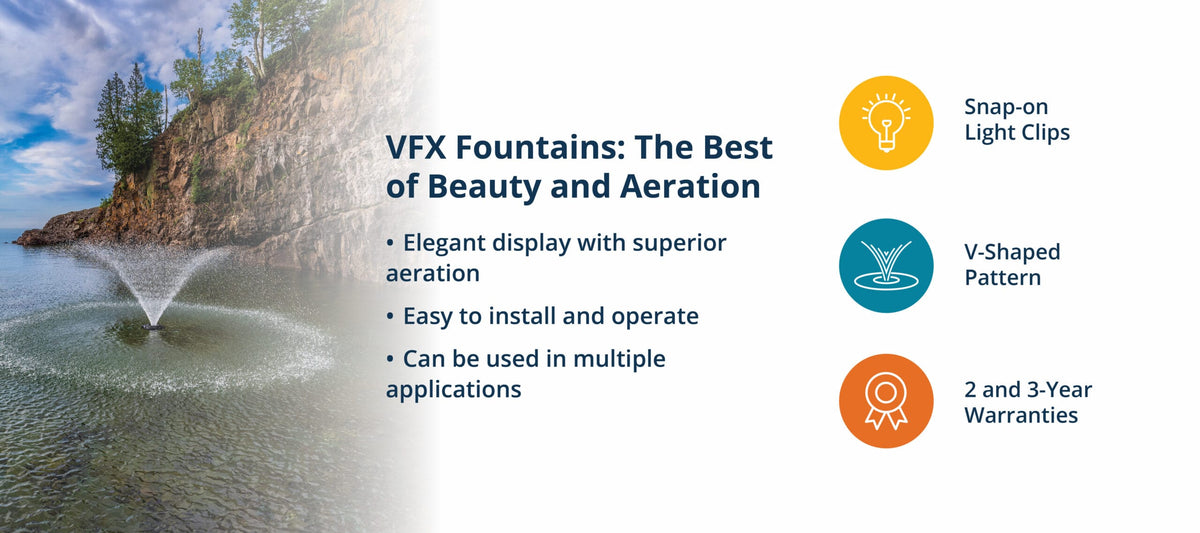 VFX Fountains: The Best of Beauty and Aeration

• Elegant display with superior aeration
• Easy to install and operate
• Can be used in multiple applications

Snap-on
Light Clips

V-Shaped
Pattern

2 and 3-Year
Warranties